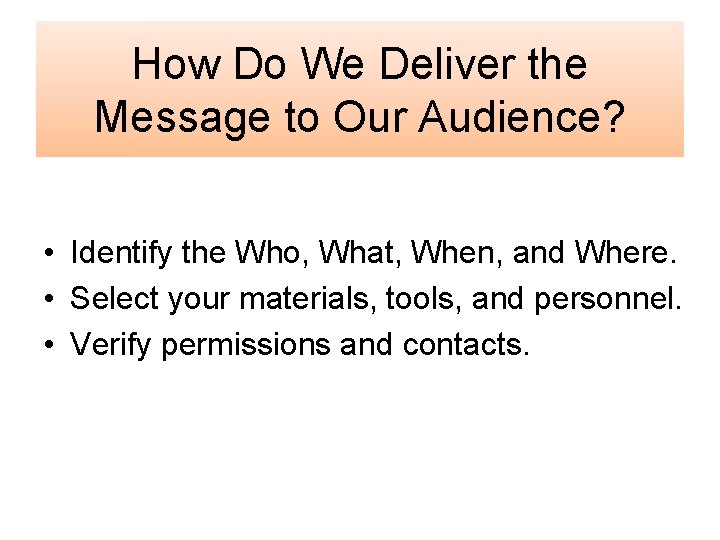 How Do We Deliver the Message to Our Audience?

• Identify the Who, What, When, and Where.
• Select your materials, tools, and personnel.
• Verify permissions and contacts.